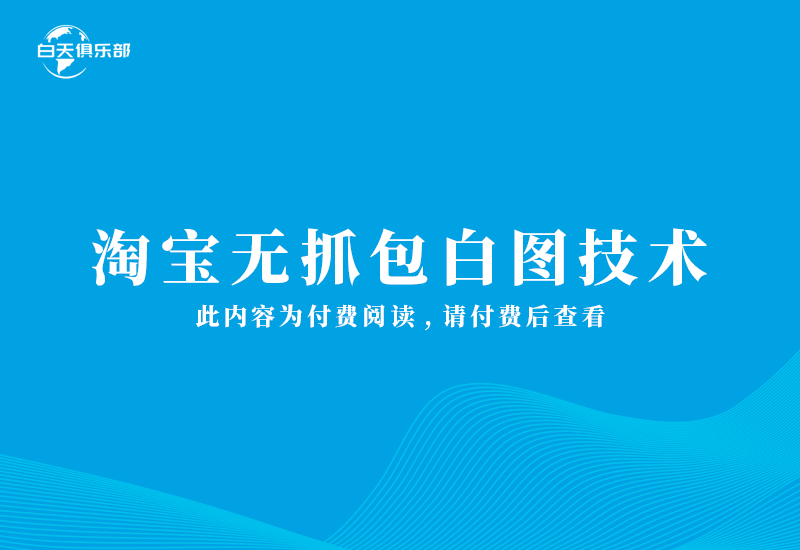 白天俱乐部

淘宝无抓包白图技术

此内容为付费阅读，请付费后查看